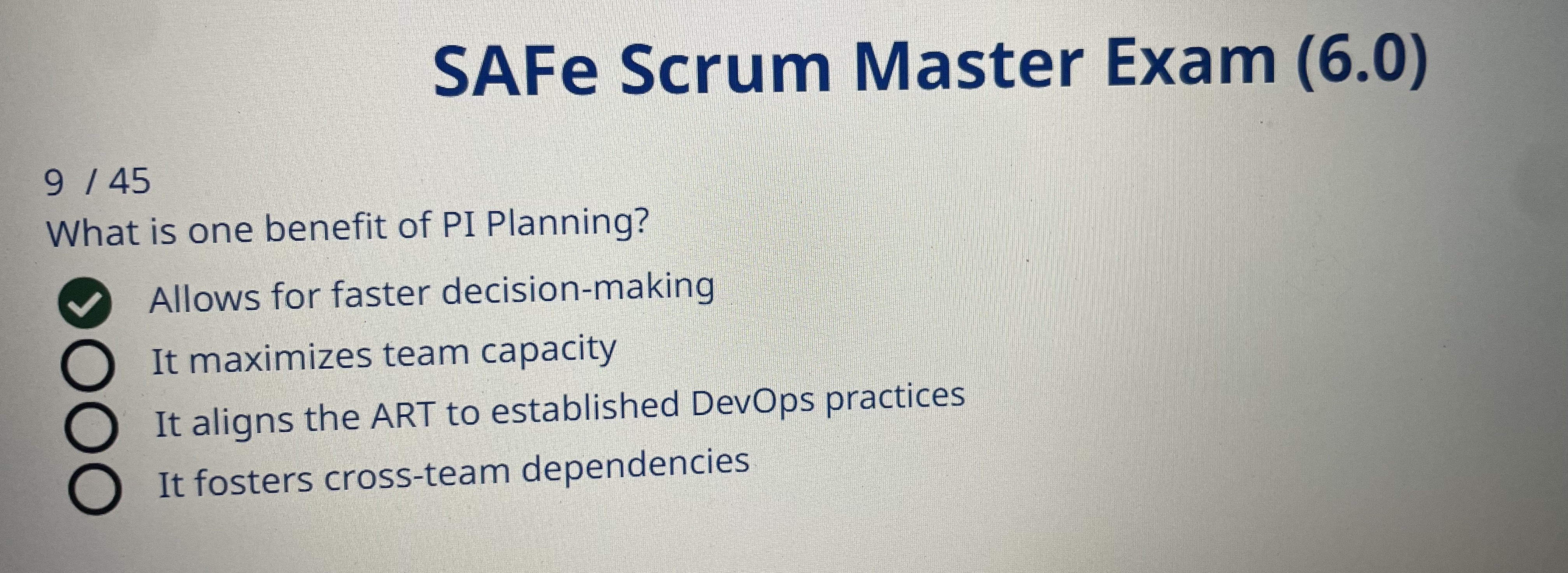 SAFe Scrum Master Exam (6.0)

9 / 45
What is one benefit of PI Planning?

Allows for faster decision-making
It maximizes team capacity
It aligns the ART to established DevOps practices
It fosters cross-team dependencies